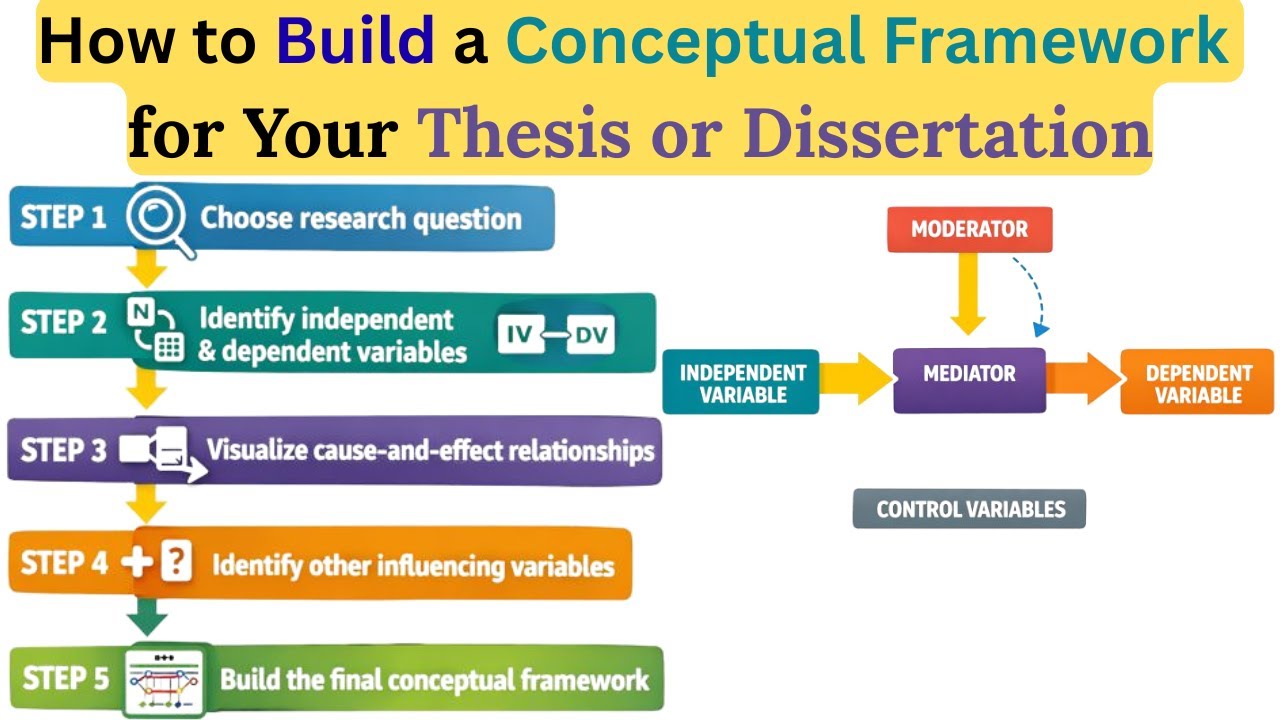 How to Build a Conceptual Framework for Your Thesis or Dissertation

STEP 1 Choose research question

STEP 2 N Identify independent & dependent variables IV DV

STEP 3 Visualize cause-and-effect relationships

STEP 4 + ? Identify other influencing variables

STEP 5 Build the final conceptual framework

MODERATOR

INDEPENDENT VARIABLE

MEDIATOR

DEPENDENT VARIABLE

CONTROL VARIABLES